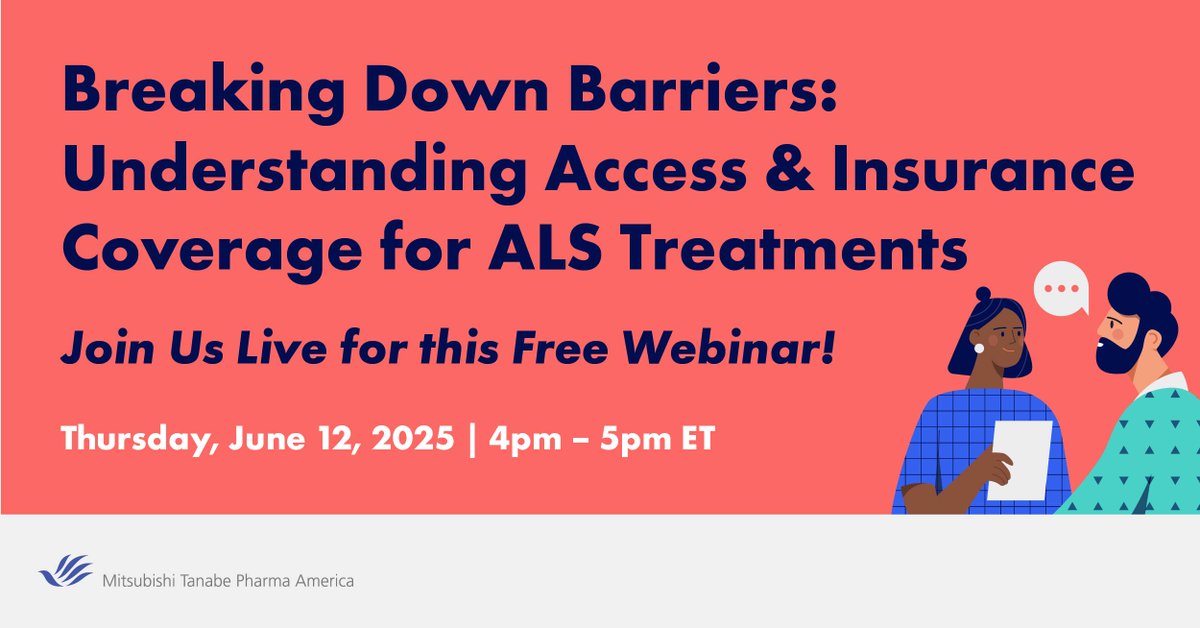 Breaking Down Barriers: Understanding Access & Insurance Coverage for ALS Treatments

Join Us Live for this Free Webinar!

Thursday, June 12, 2025 | 4pm – 5pm ET

Mitsubishi Tanabe Pharma America